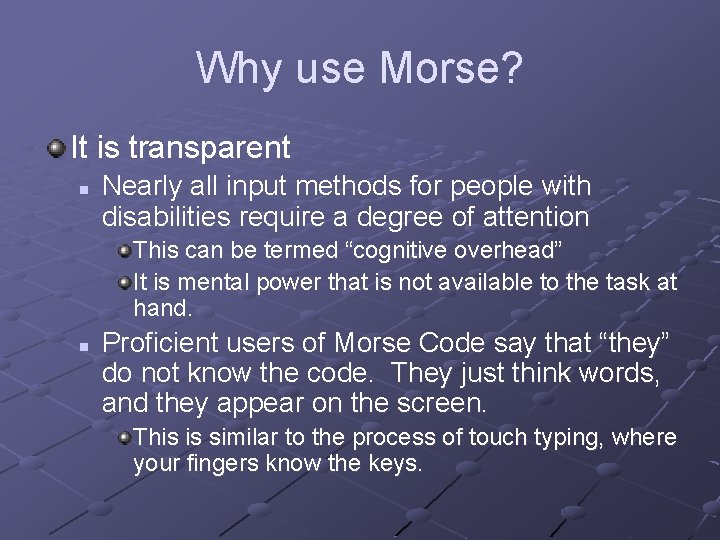 Why use Morse?

It is transparent

Nearly all input methods for people with disabilities require a degree of attention

This can be termed “cognitive overhead”

It is mental power that is not available to the task at hand.

Proficient users of Morse Code say that “they” do not know the code.  They just think words, and they appear on the screen.

This is similar to the process of touch typing, where your fingers know the keys.